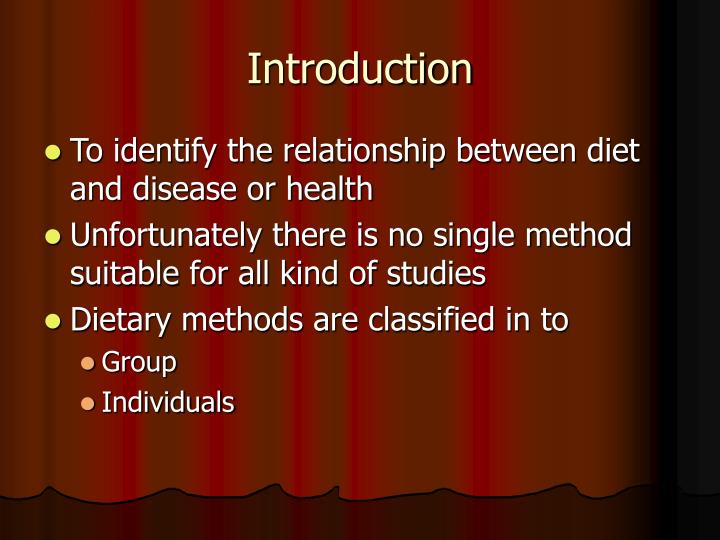 Introduction

- To identify the relationship between diet and disease or health
- Unfortunately there is no single method suitable for all kind of studies
- Dietary methods are classified in to
  - Group
  - Individuals